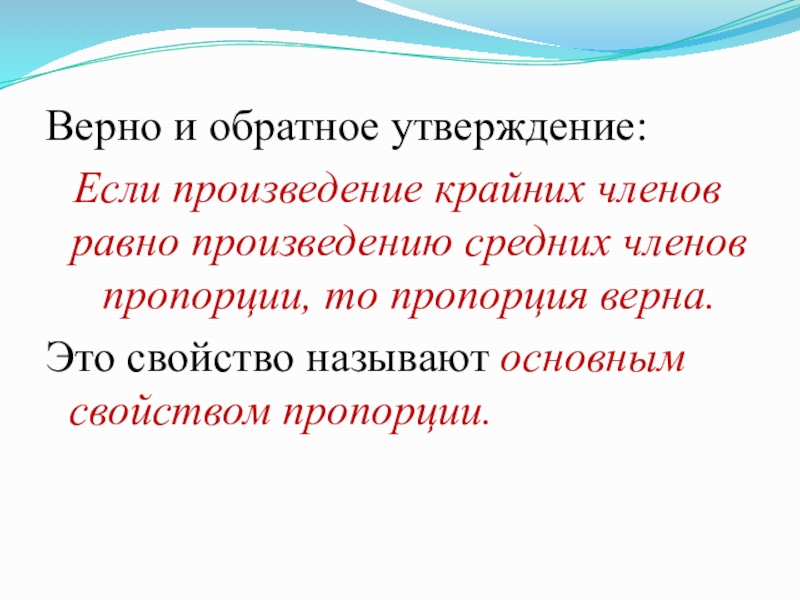 Верно и обратное утверждение:

Если произведение крайних членов равно произведению средних членов пропорции, то пропорция верна.

Это свойство называют основным свойством пропорции.